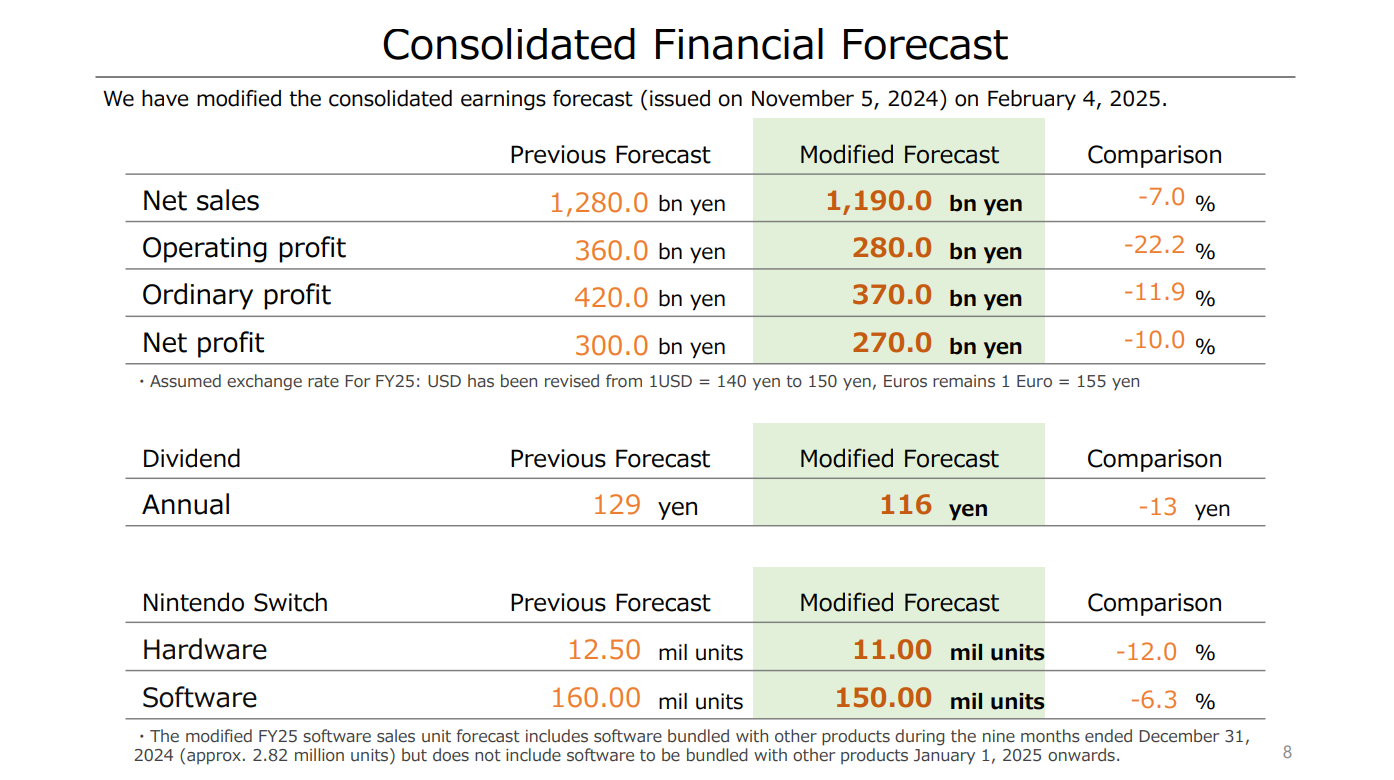 Consolidated Financial Forecast

We have modified the consolidated earnings forecast (issued on November 5, 2024) on February 4, 2025.

| | Previous Forecast | Modified Forecast | Comparison |
|---|---|---|---|
| Net sales | 1,280.0 bn yen | 1,190.0 bn yen | -7.0 % |
| Operating profit | 360.0 bn yen | 280.0 bn yen | -22.2 % |
| Ordinary profit | 420.0 bn yen | 370.0 bn yen | -11.9 % |
| Net profit | 300.0 bn yen | 270.0 bn yen | -10.0 % |

・Assumed exchange rate For FY25: USD has been revised from 1USD = 140 yen to 150 yen, Euros remains 1 Euro = 155 yen

| Dividend | Previous Forecast | Modified Forecast | Comparison |
|---|---|---|---|
| Annual | 129 yen | 116 yen | -13 yen |

| Nintendo Switch | Previous Forecast | Modified Forecast | Comparison |
|---|---|---|---|
| Hardware | 12.50 mil units | 11.00 mil units | -12.0 % |
| Software | 160.00 mil units | 150.00 mil units | -6.3 % |

・The modified FY25 software sales unit forecast includes software bundled with other products during the nine months ended December 31, 2024 (approx. 2.82 million units) but does not include software to be bundled with other products January 1, 2025 onwards.

8